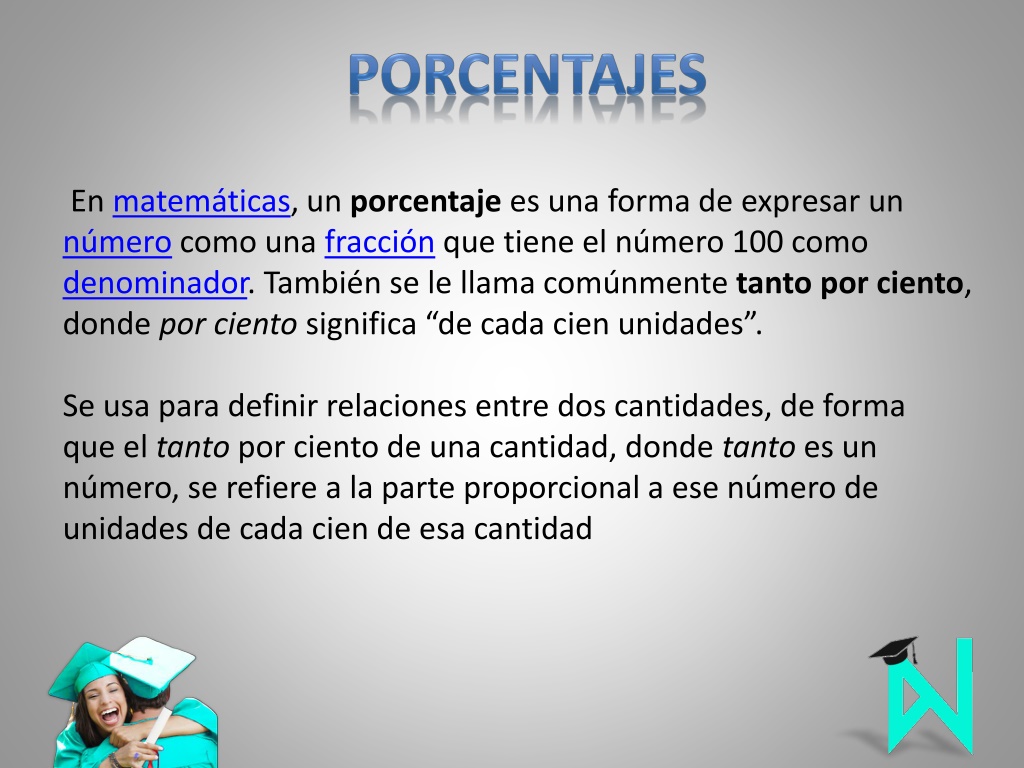 PORCENTAJES

En matemáticas, un porcentaje es una forma de expresar un número como una fracción que tiene el número 100 como denominador. También se le llama comúnmente tanto por ciento, donde por ciento significa “de cada cien unidades”.

Se usa para definir relaciones entre dos cantidades, de forma que el tanto por ciento de una cantidad, donde tanto es un número, se refiere a la parte proporcional a ese número de unidades de cada cien de esa cantidad